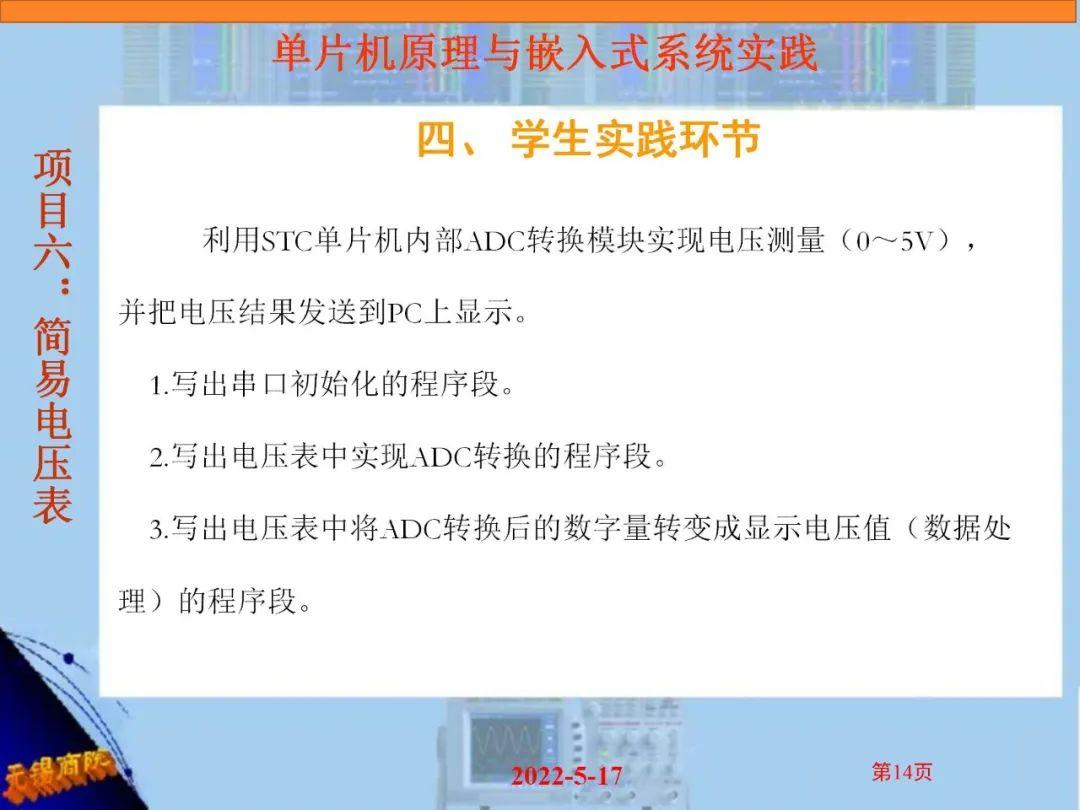 单片机原理与嵌入式系统实践

项目六：简易电压表

四、 学生实践环节

利用STC单片机内部ADC转换模块实现电压测量（0～5V），并把电压结果发送到PC上显示。

1.写出串口初始化的程序段。

2.写出电压表中实现ADC转换的程序段。

3.写出电压表中将ADC转换后的数字量转变成显示电压值（数据处理）的程序段。

无锡商院

2022-5-17

第14页